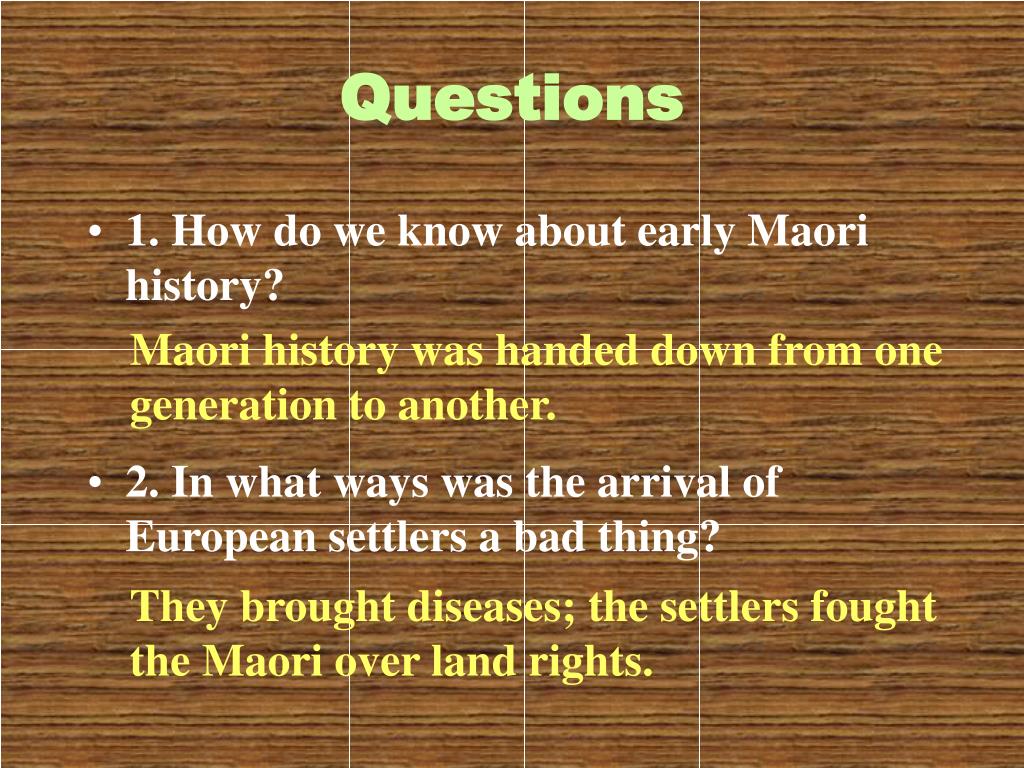 Questions

• 1. How do we know about early Maori history?

Maori history was handed down from one generation to another.

• 2. In what ways was the arrival of European settlers a bad thing?

They brought diseases; the settlers fought the Maori over land rights.